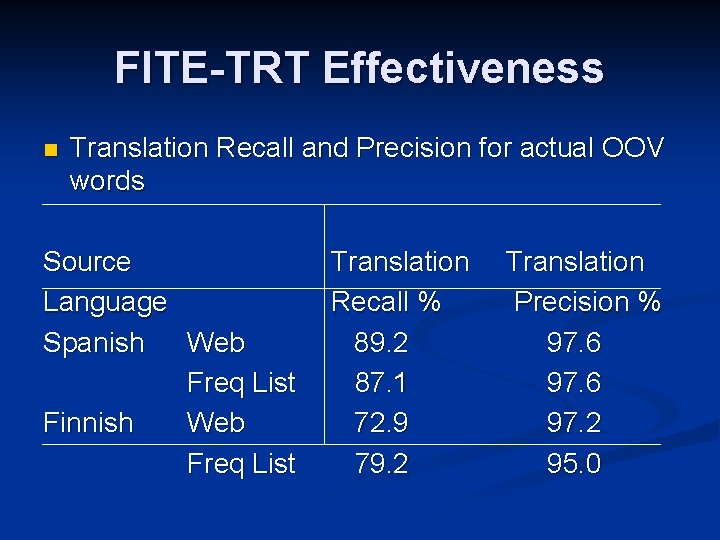 FITE-TRT Effectiveness

Translation Recall and Precision for actual OOV words

| Source Language | | Translation Recall % | Translation Precision % |
|---|---|---|---|
| Spanish | Web | 89.2 | 97.6 |
| | Freq List | 87.1 | 97.6 |
| Finnish | Web | 72.9 | 97.2 |
| | Freq List | 79.2 | 95.0 |